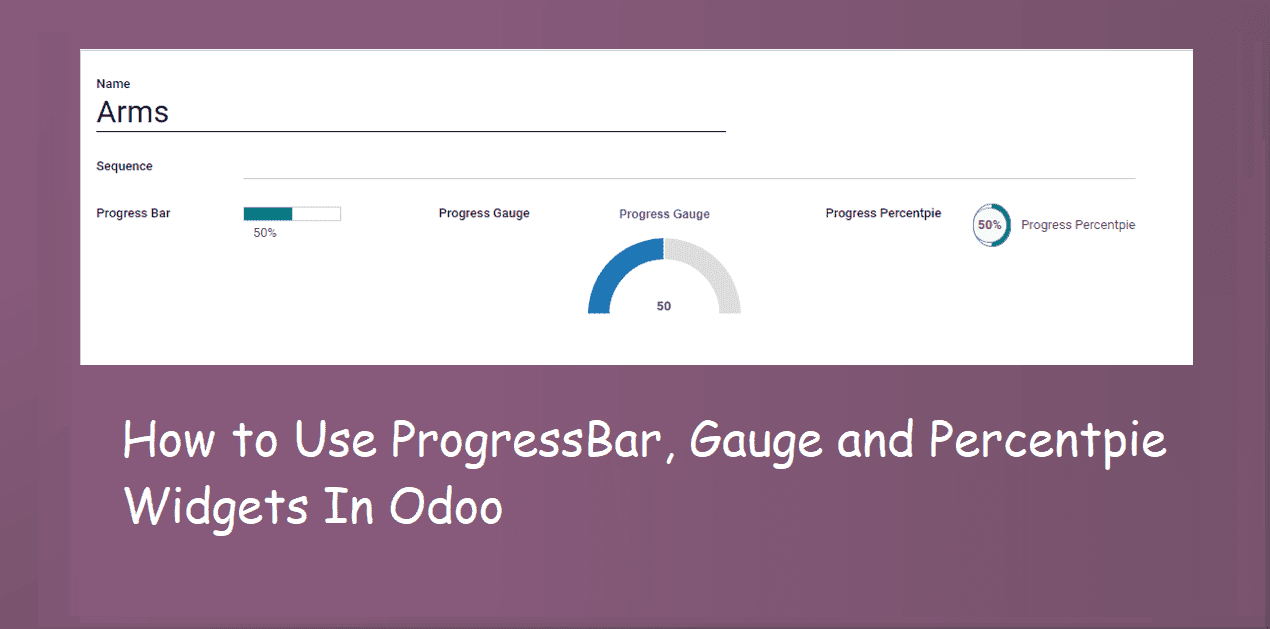 Name
Arms

Sequence

Progress Bar
50%

Progress Gauge
Progress Gauge
50

Progress Percentpie
50%
Progress Percentpie

How to Use ProgressBar, Gauge and Percentpie Widgets In Odoo